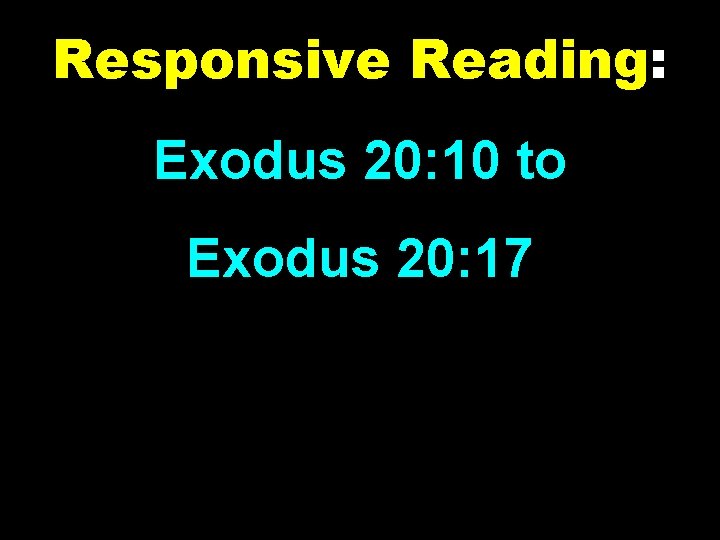 Responsive Reading:

Exodus 20:10 to

Exodus 20:17